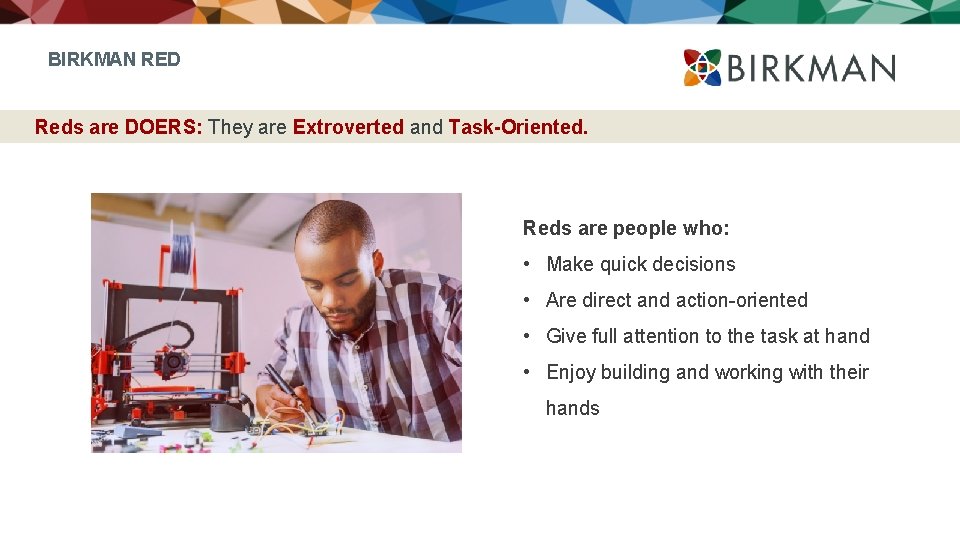 BIRKMAN RED

BIRKMAN

Reds are DOERS: They are Extroverted and Task-Oriented.

Reds are people who:

• Make quick decisions
• Are direct and action-oriented
• Give full attention to the task at hand
• Enjoy building and working with their hands